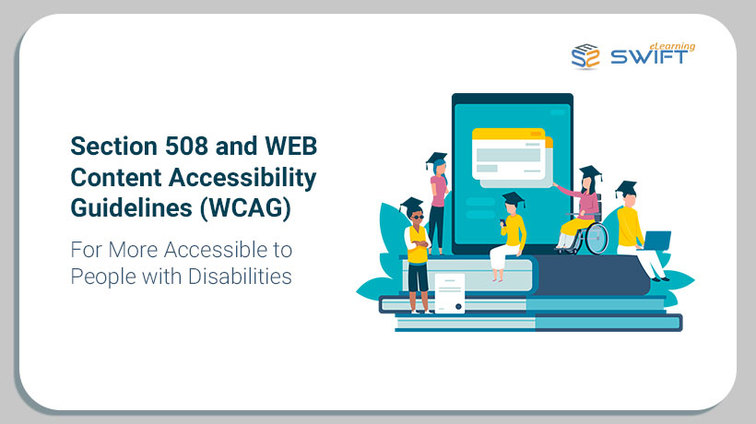 eLearning
SWIFT

Section 508 and WEB Content Accessibility Guidelines (WCAG)

For More Accessible to People with Disabilities